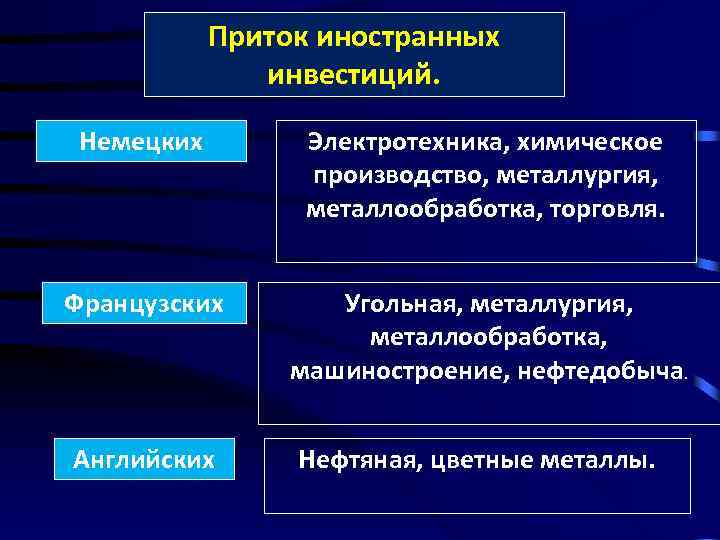 Приток иностранных инвестиций.

Немецких

Электротехника, химическое производство, металлургия, металлообработка, торговля.

Французских

Угольная, металлургия, металлообработка, машиностроение, нефтедобыча.

Английских

Нефтяная, цветные металлы.